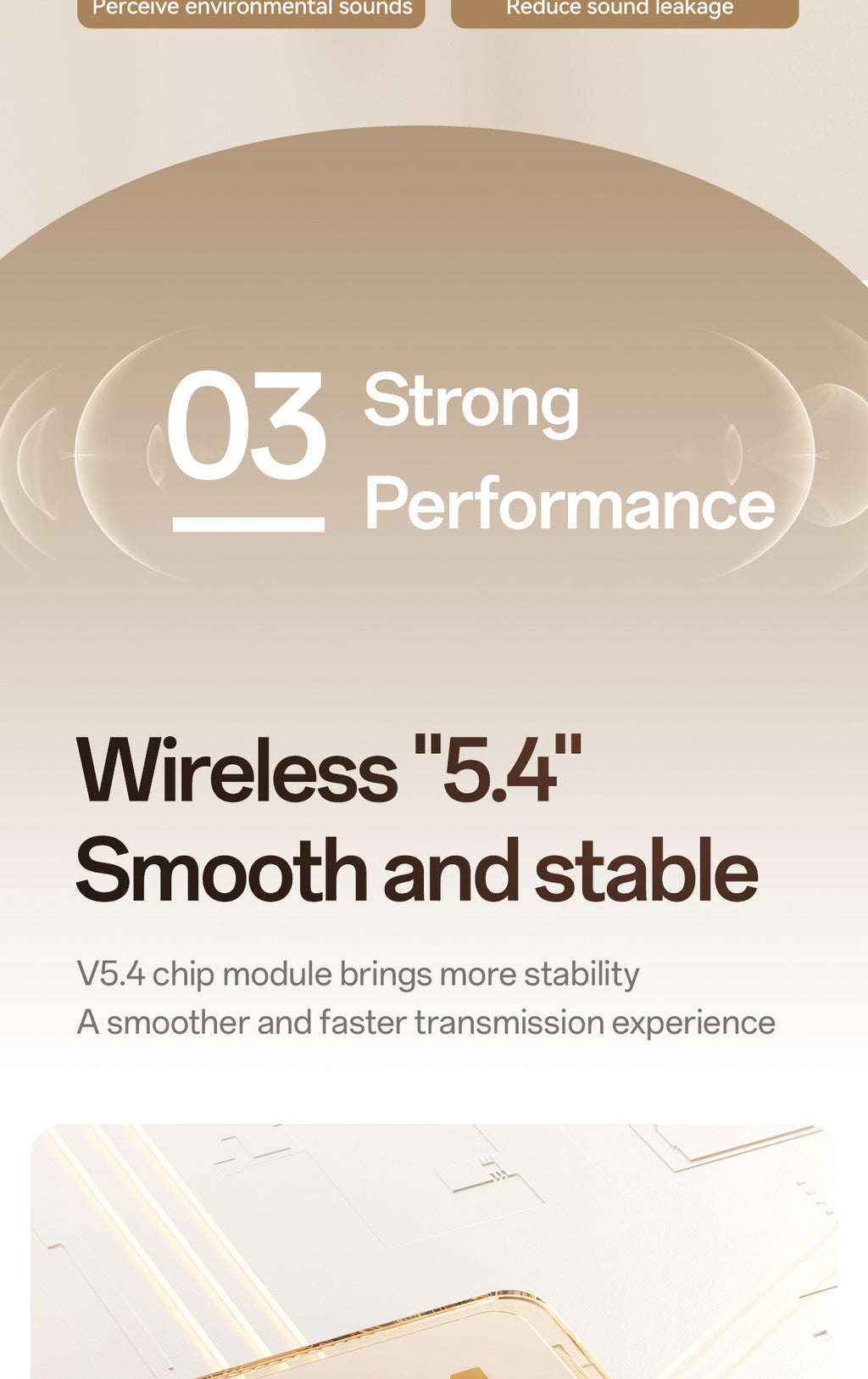 Perceive environmental sounds

Reduce sound leakage

03

Strong Performance

Wireless "5.4" Smooth and stable

V5.4 chip module brings more stability
A smoother and faster transmission experience